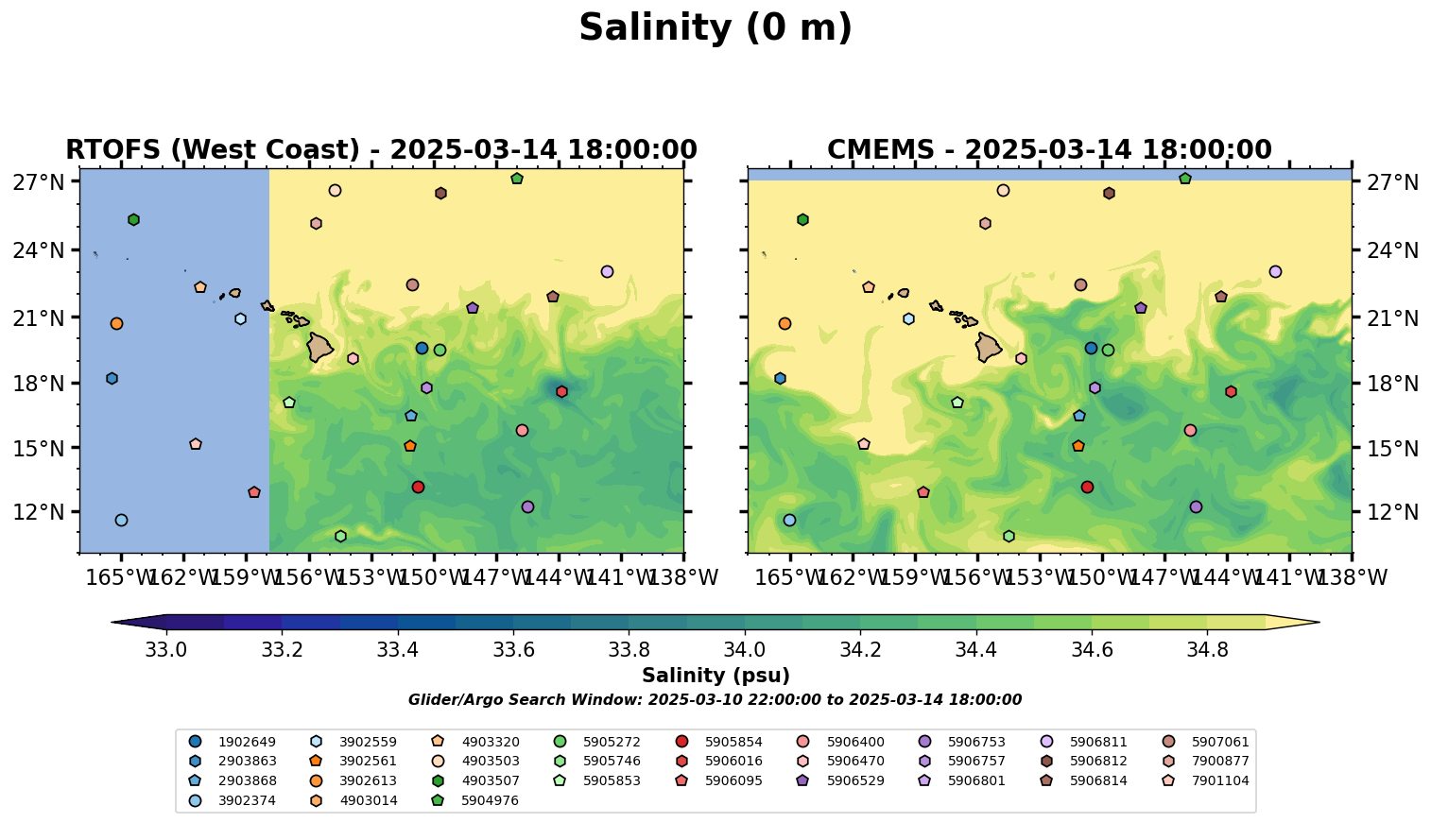 Salinity (0 m)

RTOFS (West Coast) - 2025-03-14 18:00:00

27°N
24°N
21°N
18°N
15°N
12°N

165°W 162°W 159°W 156°W 153°W 150°W 147°W 144°W 141°W 138°W

CMEMS - 2025-03-14 18:00:00

27°N
24°N
21°N
18°N
15°N
12°N

165°W 162°W 159°W 156°W 153°W 150°W 147°W 144°W 141°W 138°W

33.0 33.2 33.4 33.6 33.8 34.0 34.2 34.4 34.6 34.8

Salinity (psu)

Glider/Argo Search Window: 2025-03-10 22:00:00 to 2025-03-14 18:00:00

1902649
2903863
2903868
3902374
3902559
3902561
3902613
4903014
4903320
4903503
4903507
5904976
5905272
5905746
5905853
5905854
5906016
5906095
5906400
5906470
5906529
5906753
5906757
5906801
5906811
5906812
5906814
5907061
7900877
7901104